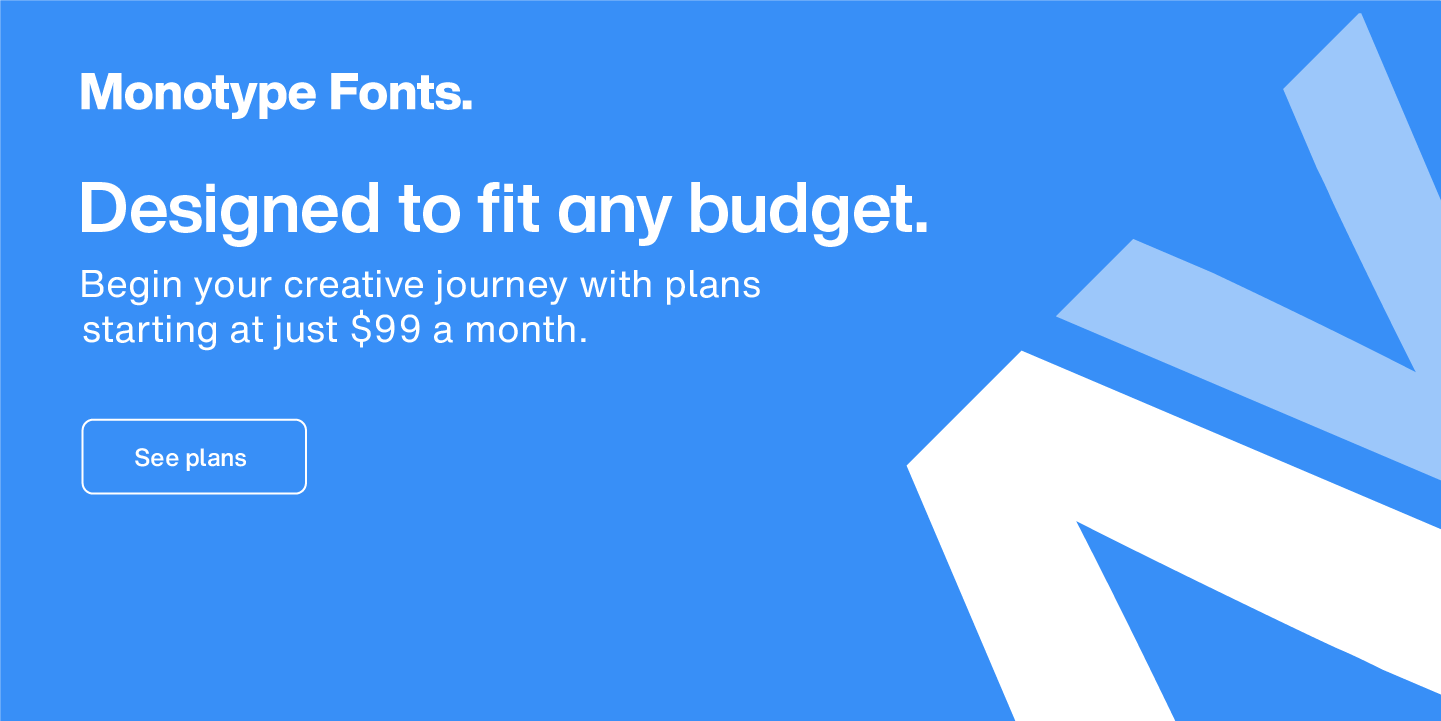 Monotype Fonts.

Designed to fit any budget.

Begin your creative journey with plans starting at just \$99 a month.

See plans